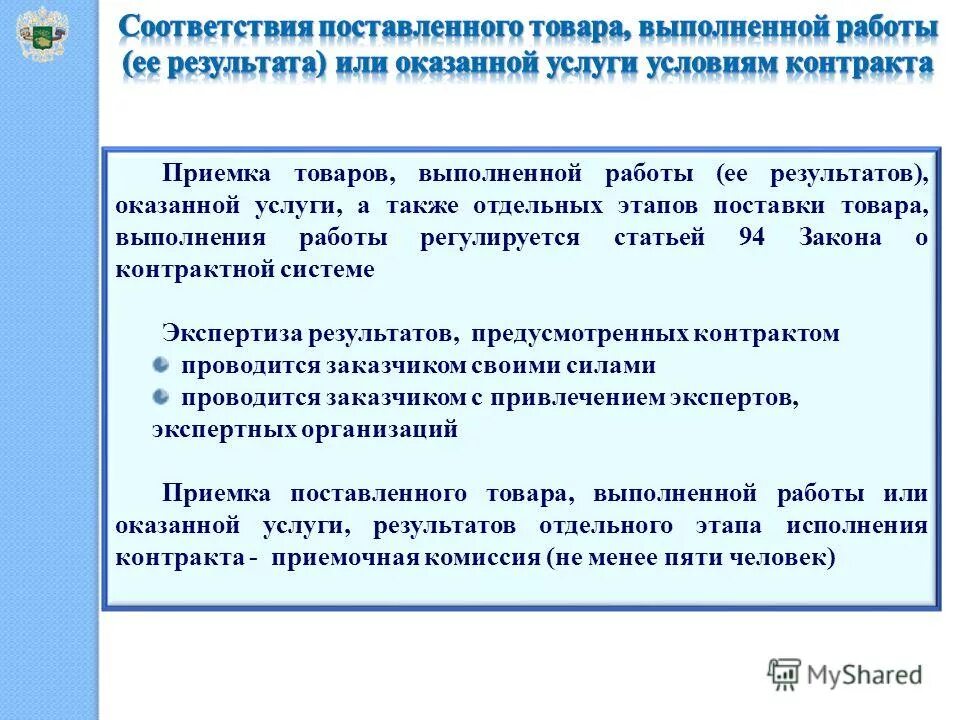 Соответствия поставленного товара, выполненной работы (ее результата) или оказанной услуги условиям контракта

Приемка товаров, выполненной работы (ее результатов), оказанной услуги, а также отдельных этапов поставки товара, выполнения работы регулируется статьей 94 Закона о контрактной системе

Экспертиза результатов, предусмотренных контрактом
проводится заказчиком своими силами
проводится заказчиком с привлечением экспертов, экспертных организаций

Приемка поставленного товара, выполненной работы или оказанной услуги, результатов отдельного этапа исполнения контракта - приемочная комиссия (не менее пяти человек)

MyShared